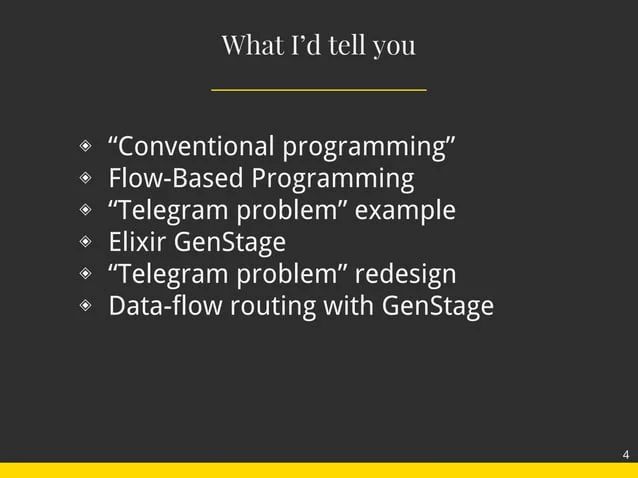 What I'd tell you

◈ "Conventional programming"
◈ Flow-Based Programming
◈ "Telegram problem" example
◈ Elixir GenStage
◈ "Telegram problem" redesign
◈ Data-flow routing with GenStage

4